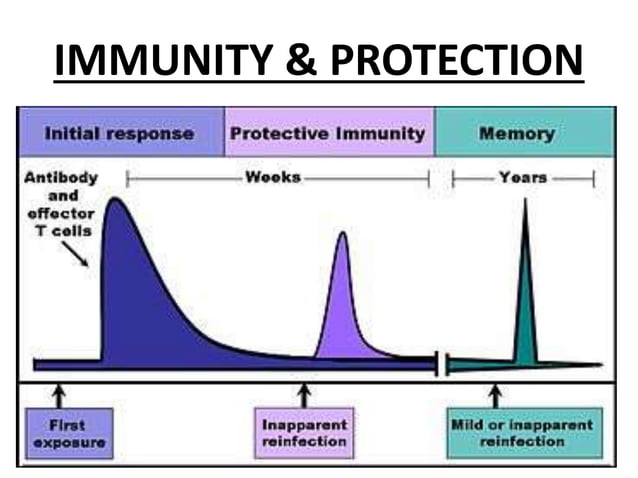 IMMUNITY & PROTECTION

Initial response

Protective Immunity

Memory

Antibody and effector T cells

Weeks

Years

First exposure

Inapparent reinfection

Mild or inapparent reinfection